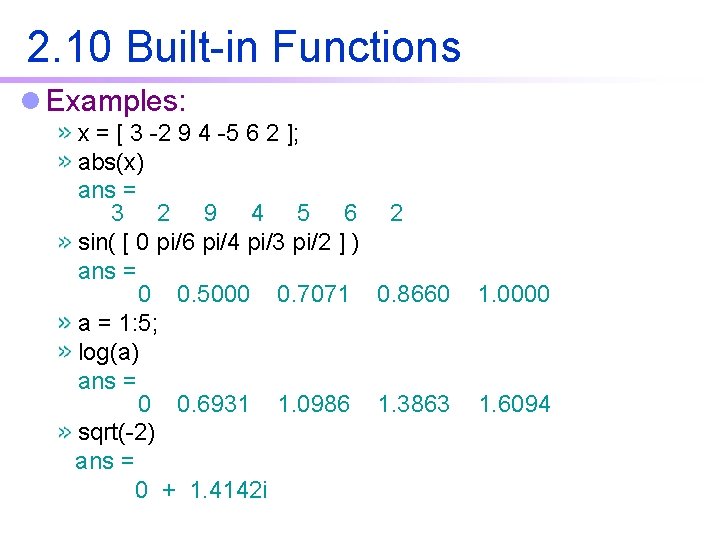 2.10 Built-in Functions

Examples:

» x = [ 3 -2 9 4 -5 6 2 ];
» abs(x)
ans =
3 2 9 4 5 6 2
» sin( [ 0 pi/6 pi/4 pi/3 pi/2 ] )
ans =
0 0.5000 0.7071 0.8660 1.0000
» a = 1:5;
» log(a)
ans =
0 0.6931 1.0986 1.3863 1.6094
» sqrt(-2)
ans =
0 + 1.4142i